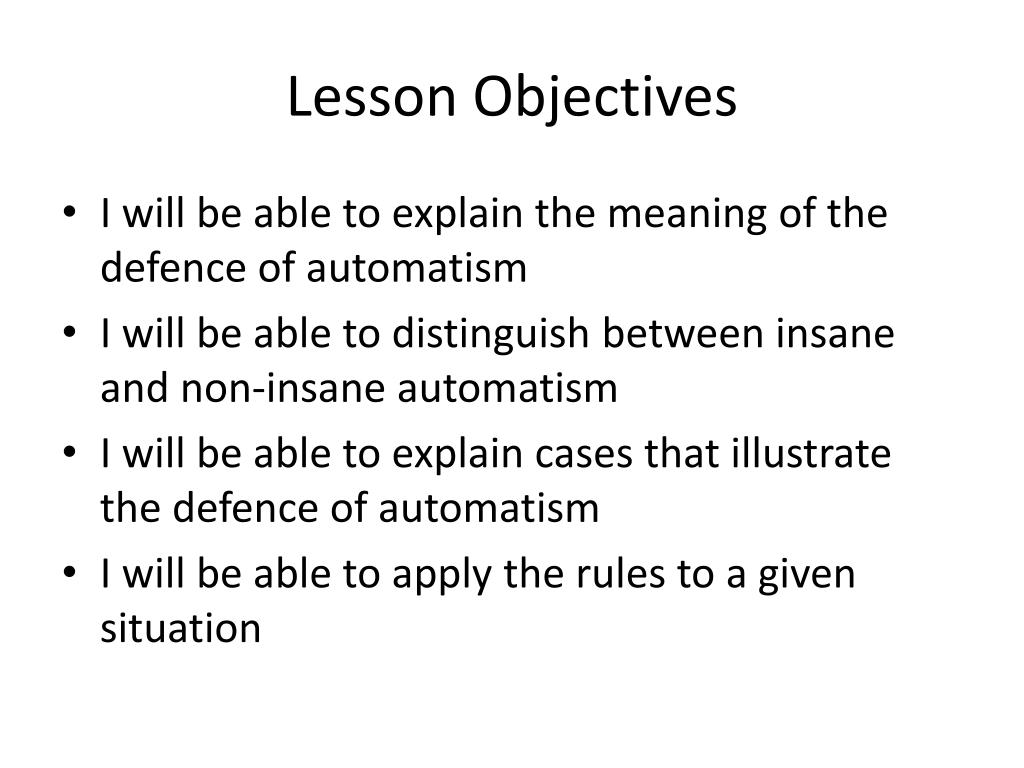 Lesson Objectives

• I will be able to explain the meaning of the defence of automatism
• I will be able to distinguish between insane and non-insane automatism
• I will be able to explain cases that illustrate the defence of automatism
• I will be able to apply the rules to a given situation